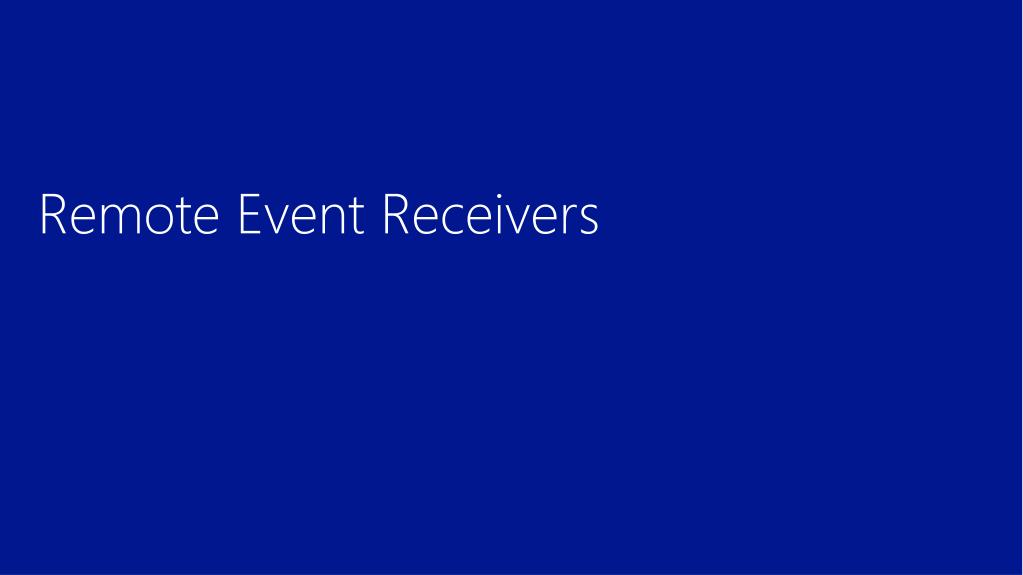 Remote Event Receivers